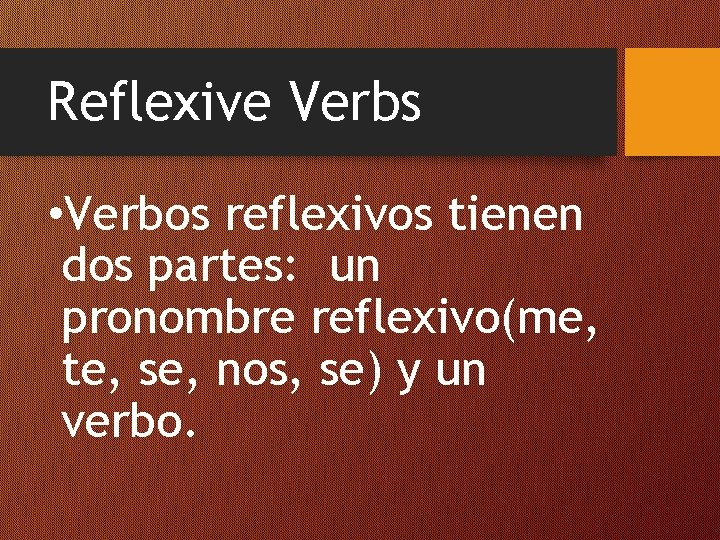 Reflexive Verbs

•Verbos reflexivos tienen dos partes: un pronombre reflexivo(me, te, se, nos, se) y un verbo.